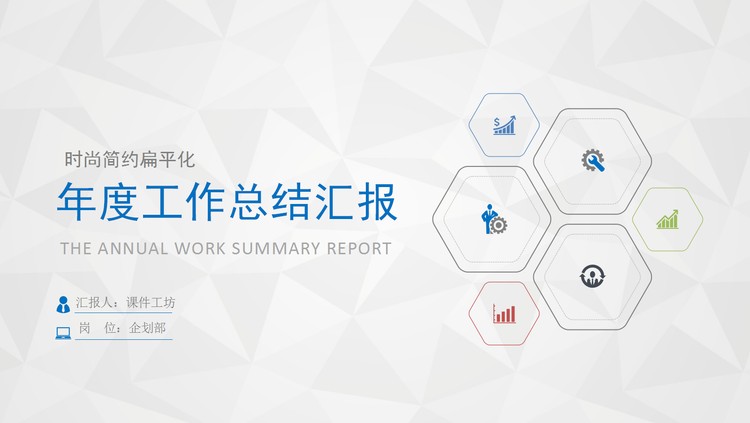 时尚简约扁平化

年度工作总结汇报

THE ANNUAL WORK SUMMARY REPORT

汇报人：课件工坊

岗 位：企划部